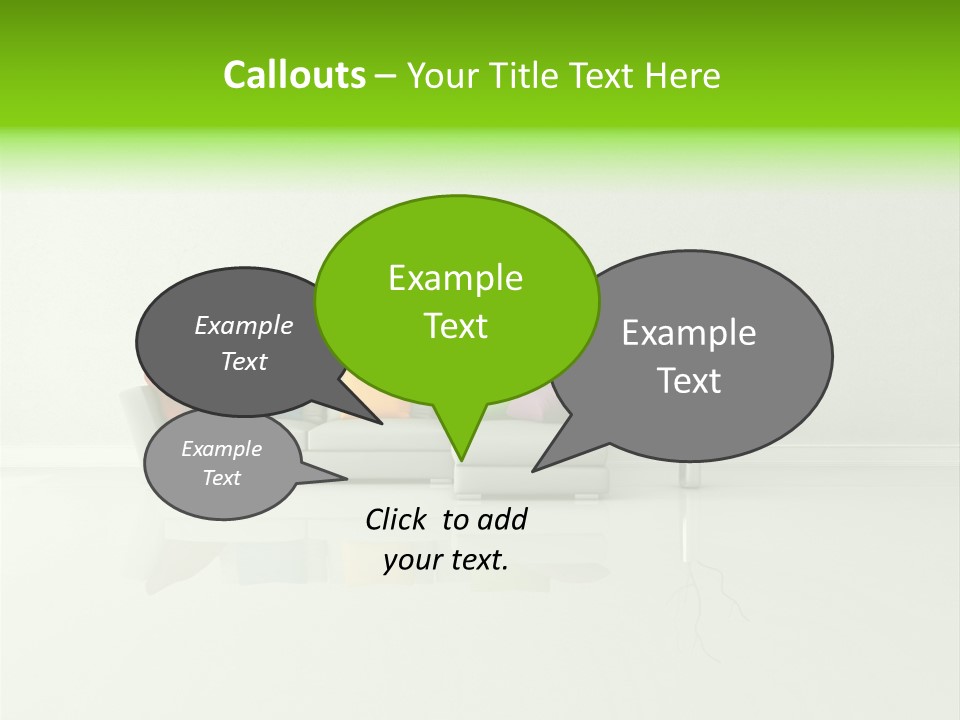 Callouts – Your Title Text Here

Example Text

Example Text

Example Text

Example Text

Click to add your text.